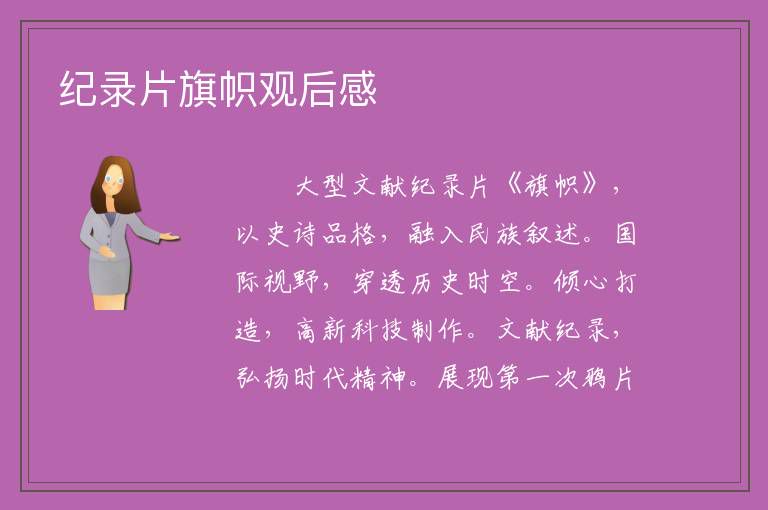 纪录片旗帜观后感

大型文献纪录片《旗帜》，以史诗品格，融入民族叙述。国际视野，穿透历史时空。倾心打造，高新科技制作。文献纪录，弘扬时代精神。展现第一次鸦片